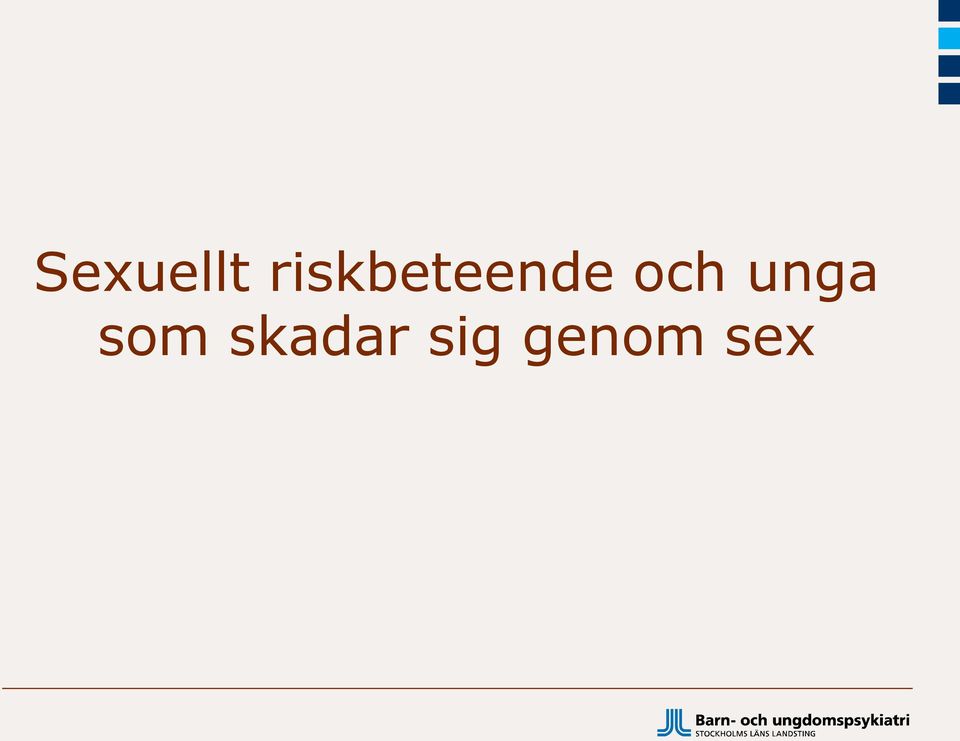 Sexuellt riskbeteende och unga som skadar sig genom sex

Barn- och ungdomspsykiatri
STOCKHOLMS LÄNS LANDSTING